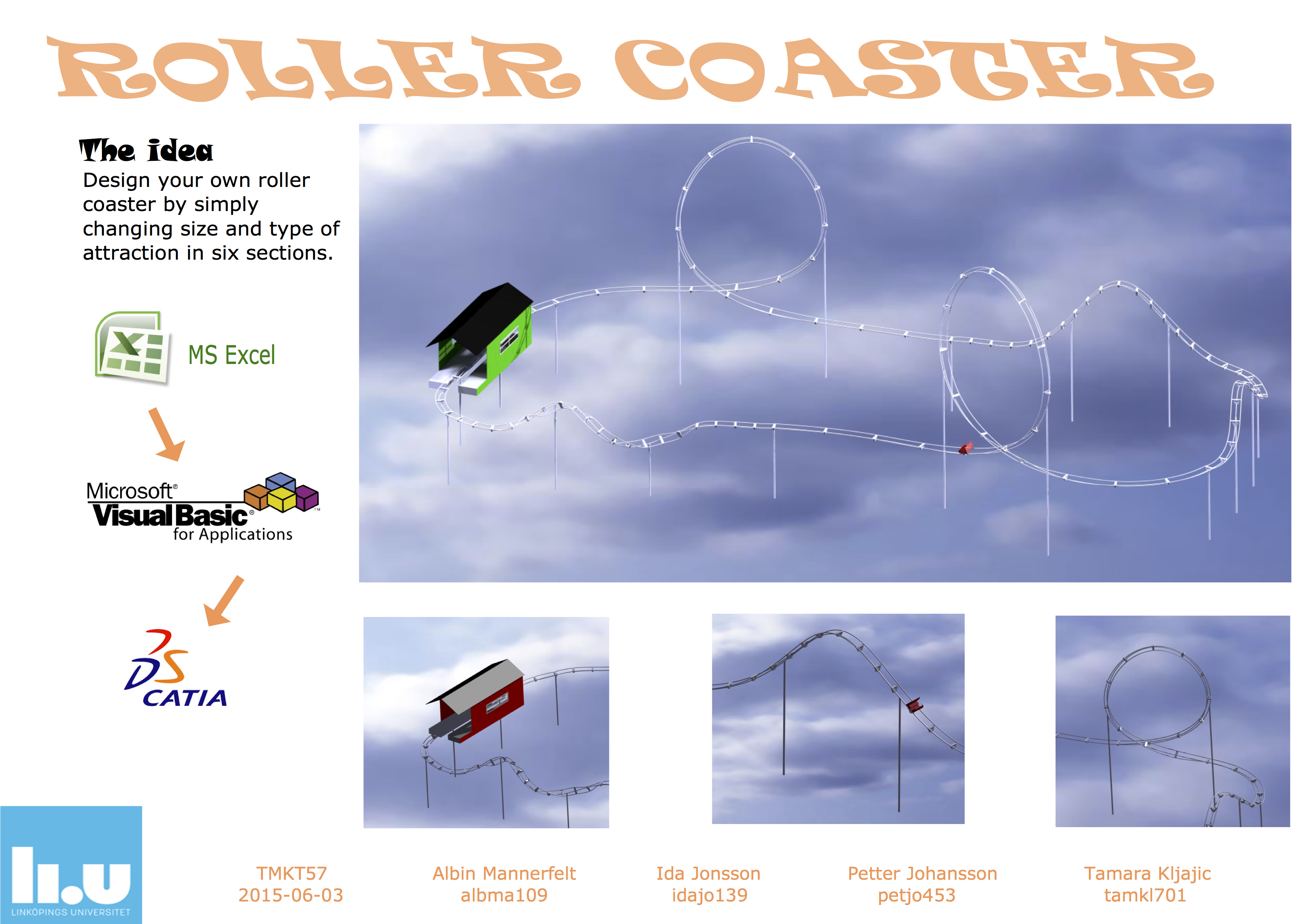 ROLLER COASTER

The idea
Design your own roller coaster by simply changing size and type of attraction in six sections.

MS Excel

Microsoft® Visual Basic® for Applications

DS CATIA

li.u LINKÖPINGS UNIVERSITET

TMKT57
2015-06-03

Albin Mannerfelt
albma109

Ida Jonsson
idajo139

Petter Johansson
petjo453

Tamara Kljajic
tamkl701